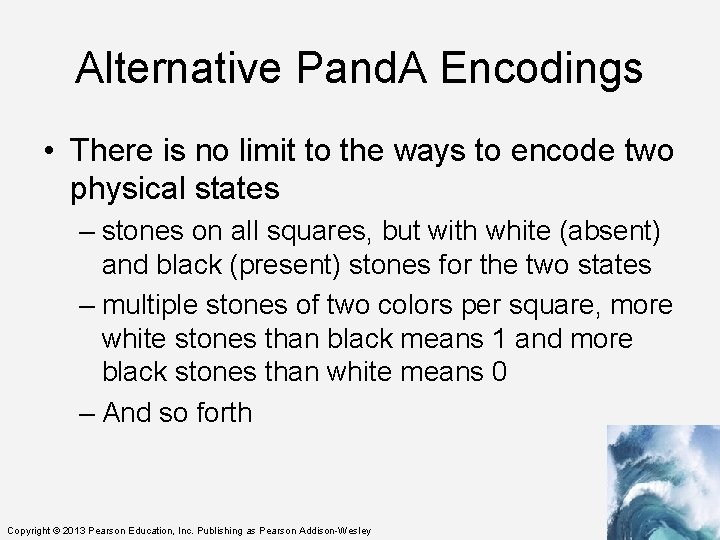 Alternative PandA Encodings

• There is no limit to the ways to encode two physical states

– stones on all squares, but with white (absent) and black (present) stones for the two states

– multiple stones of two colors per square, more white stones than black means 1 and more black stones than white means 0

– And so forth

Copyright © 2013 Pearson Education, Inc. Publishing as Pearson Addison-Wesley